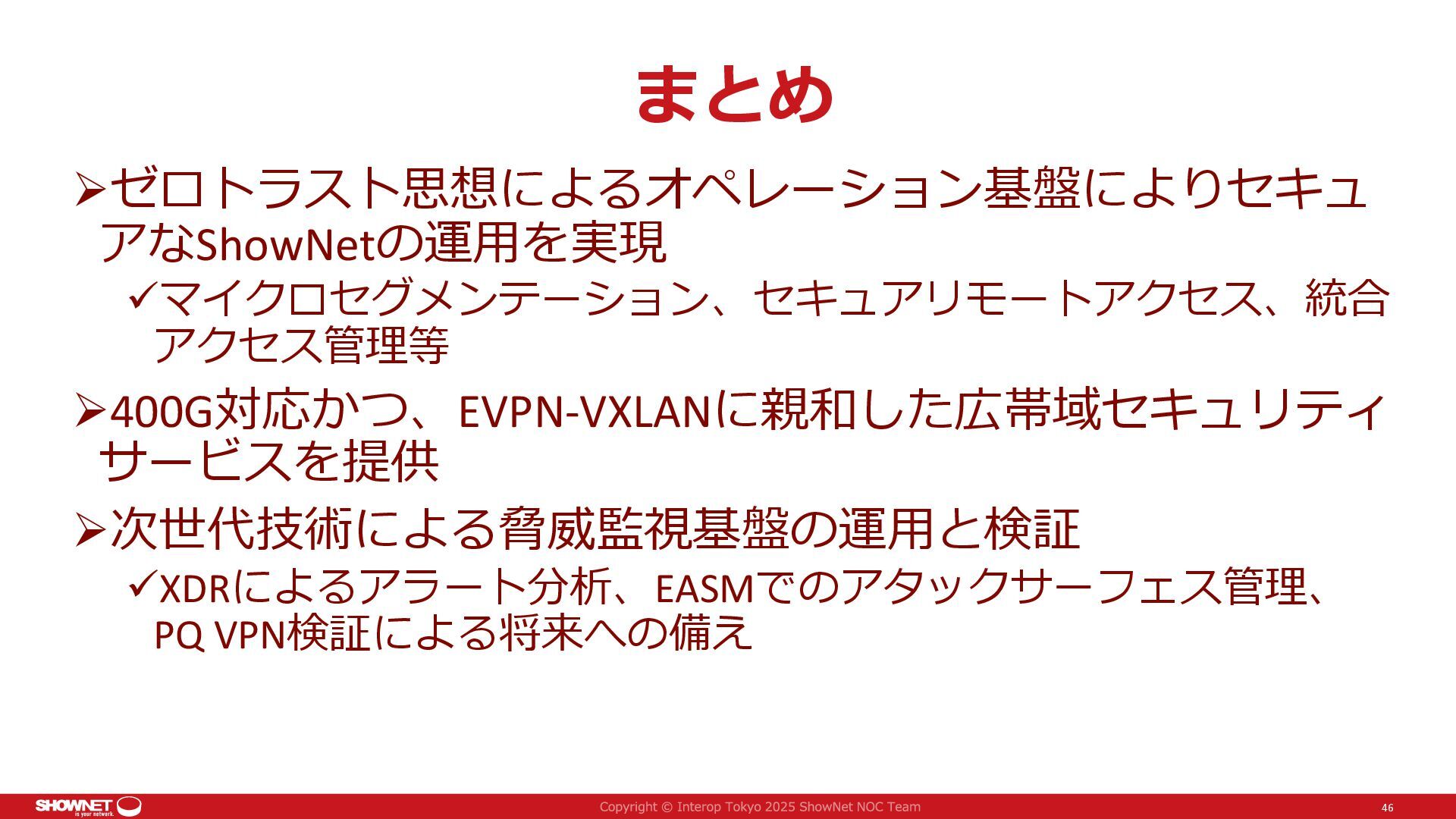 まとめ

➢ゼロトラスト思想によるオペレーション基盤によりセキュアなShowNetの運用を実現

✓マイクロセグメンテーション、セキュアリモートアクセス、統合アクセス管理等

➢400G対応かつ、EVPN-VXLANに親和した広帯域セキュリティサービスを提供

➢次世代技術による脅威監視基盤の運用と検証

✓XDRによるアラート分析、EASMでのアタックサーフェス管理、PQ VPN検証による将来への備え

SHOWNET is your network.

Copyright © Interop Tokyo 2025 ShowNet NOC Team

46